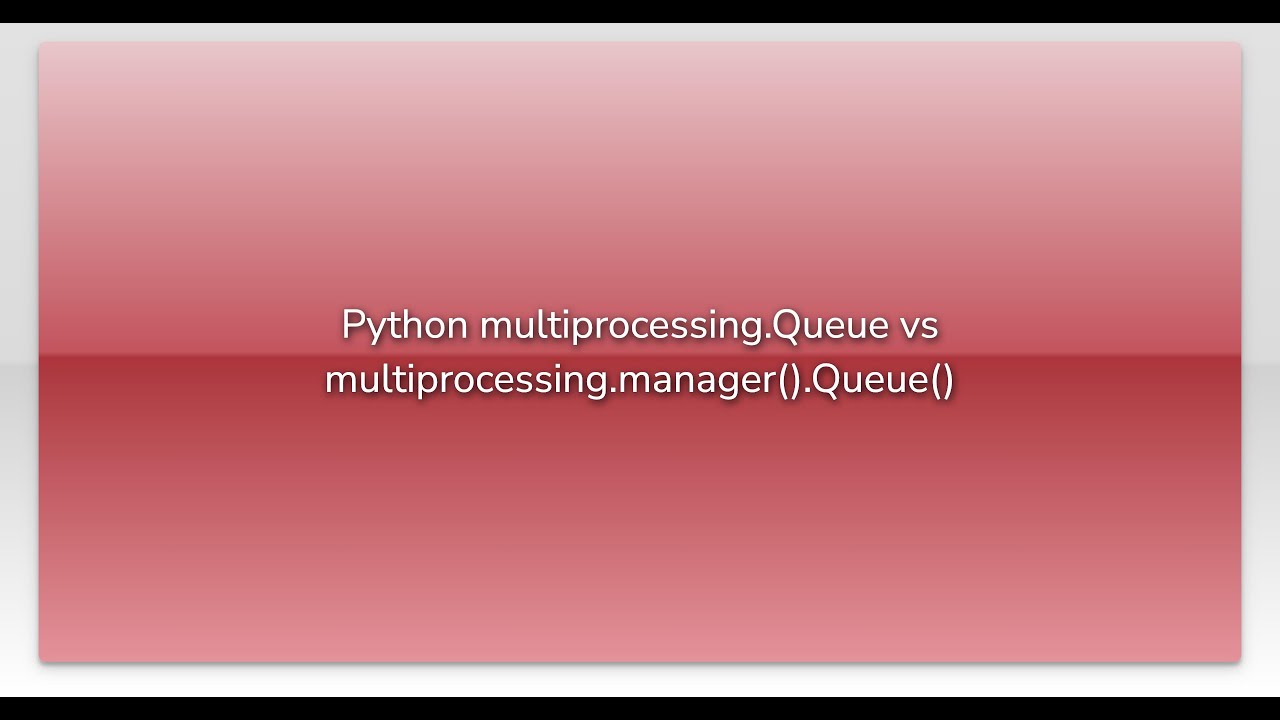 Python multiprocessing.Queue vs multiprocessing.manager().Queue()